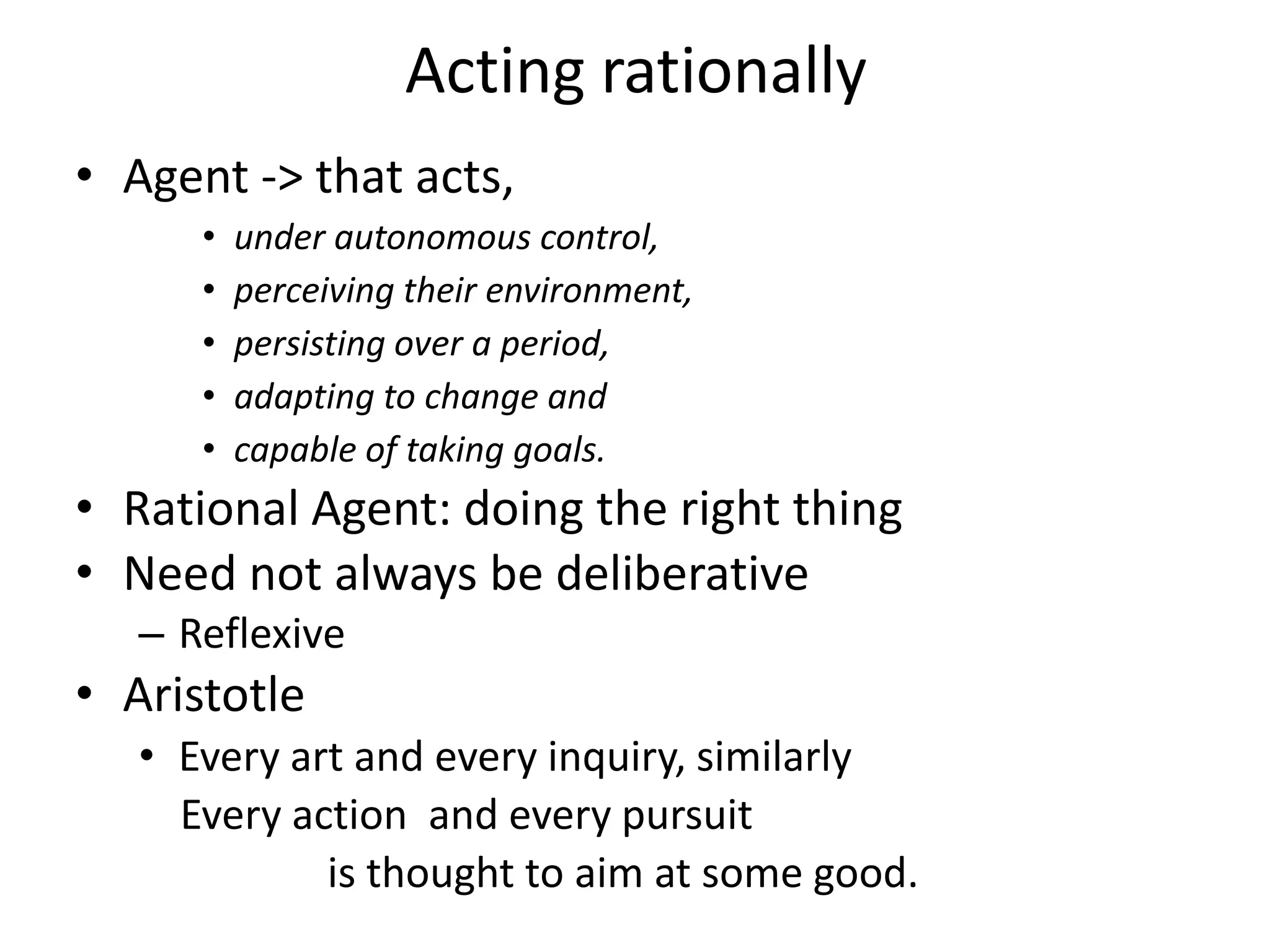 Acting rationally

• Agent -> that acts,
  • under autonomous control,
  • perceiving their environment,
  • persisting over a period,
  • adapting to change and
  • capable of taking goals.
• Rational Agent: doing the right thing
• Need not always be deliberative
  – Reflexive
• Aristotle
  • Every art and every inquiry, similarly
    Every action and every pursuit
    is thought to aim at some good.